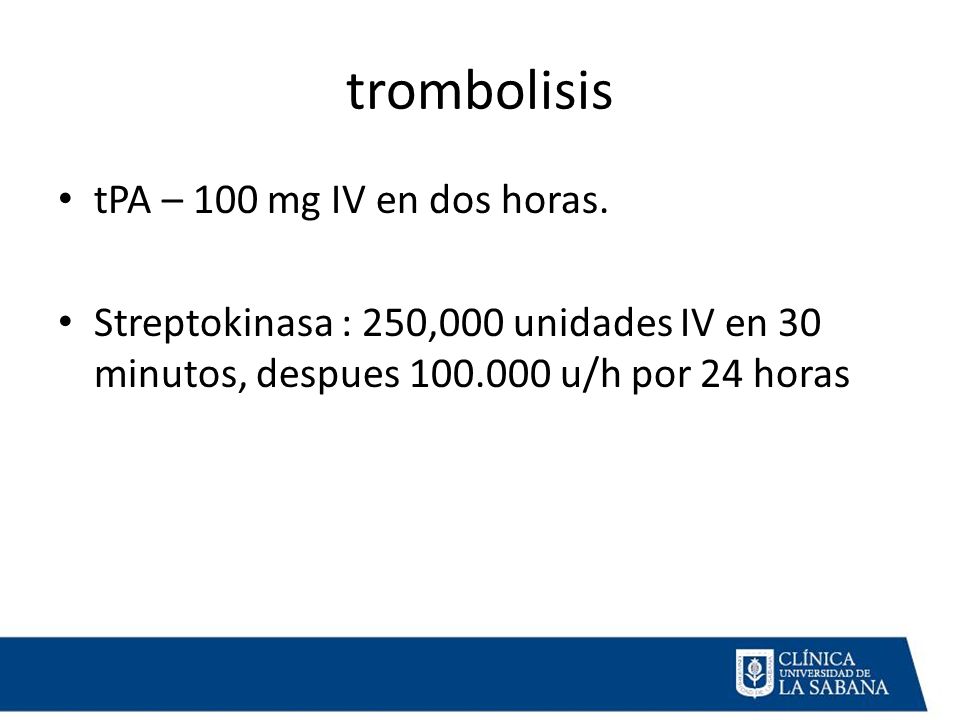 trombolisis

• tPA – 100 mg IV en dos horas.

• Streptokinasa : 250,000 unidades IV en 30 minutos, despues 100.000 u/h por 24 horas

CLÍNICA UNIVERSIDAD DE LA SABANA